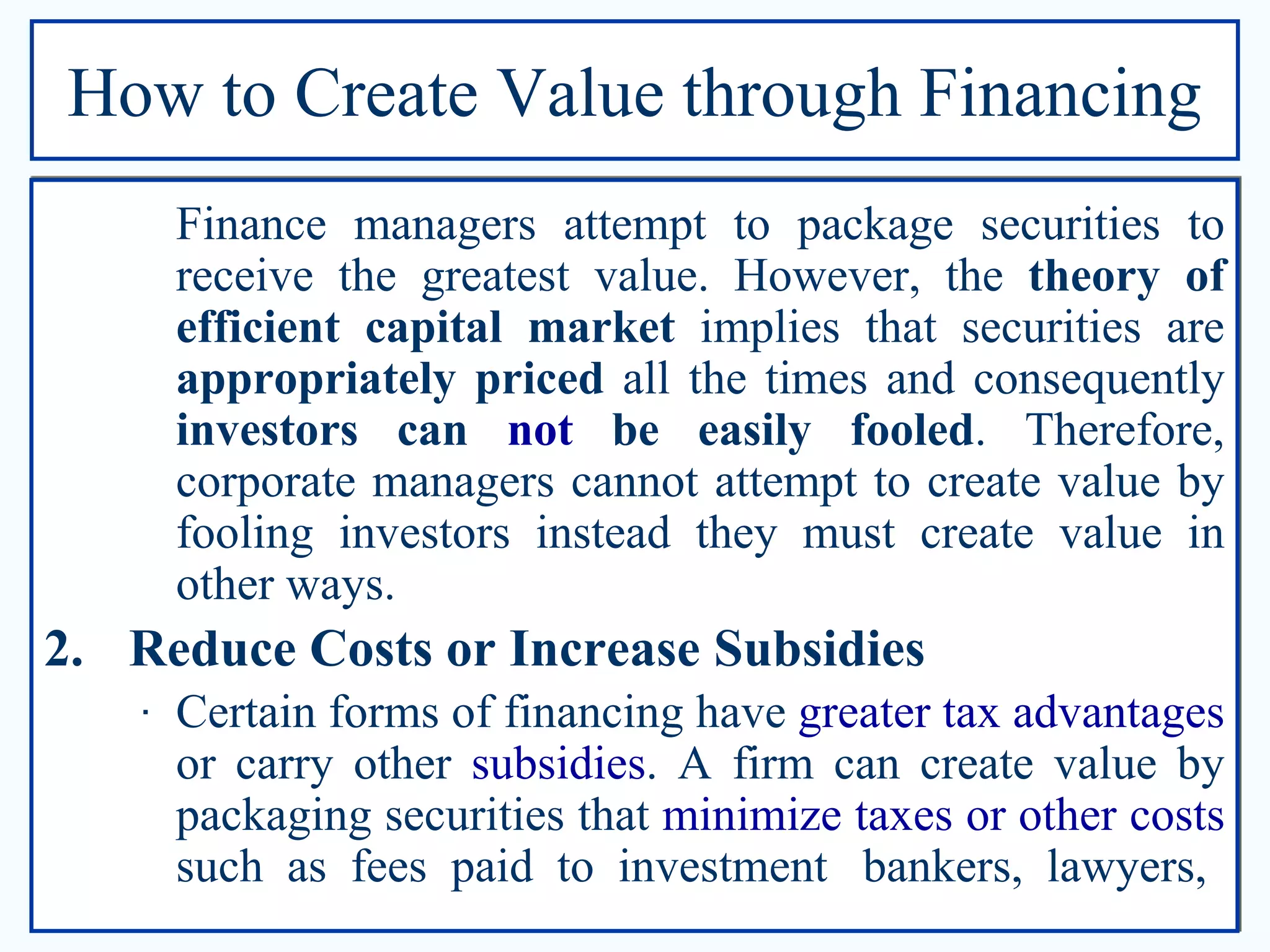 How to Create Value through Financing

Finance managers attempt to package securities to receive the greatest value. However, the theory of efficient capital market implies that securities are appropriately priced all the times and consequently investors can not be easily fooled. Therefore, corporate managers cannot attempt to create value by fooling investors instead they must create value in other ways.

2. Reduce Costs or Increase Subsidies

· Certain forms of financing have greater tax advantages or carry other subsidies. A firm can create value by packaging securities that minimize taxes or other costs such as fees paid to investment bankers, lawyers,